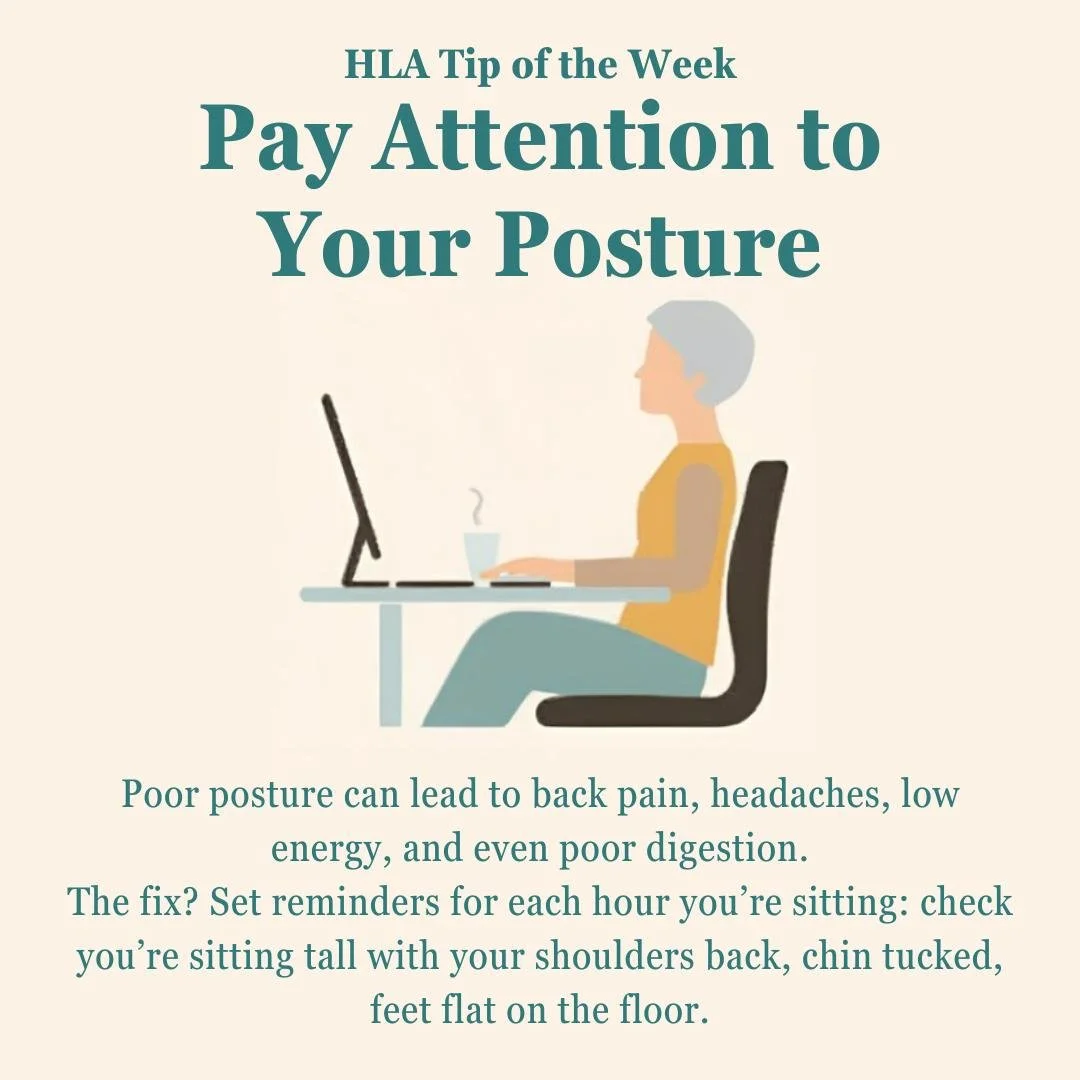 HLA Tip of the Week
Pay Attention to Your Posture

Poor posture can lead to back pain, headaches, low energy, and even poor digestion.
The fix? Set reminders for each hour you're sitting: check you're sitting tall with your shoulders back, chin tucked, feet flat on the floor.